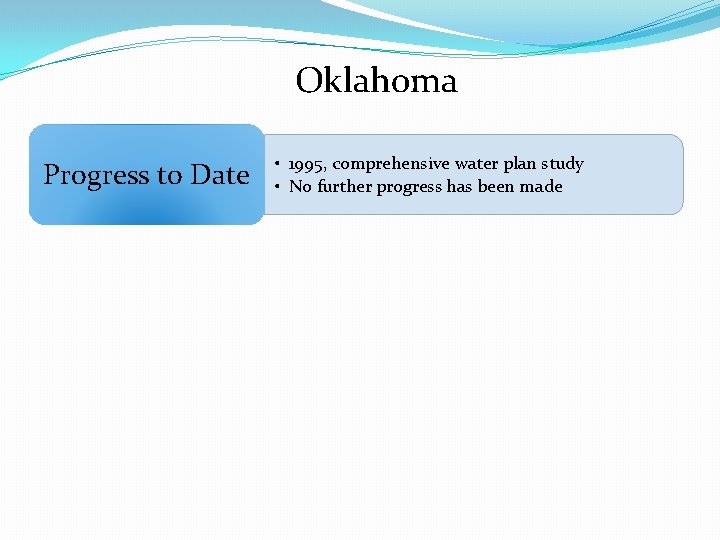 Oklahoma

Progress to Date

• 1995, comprehensive water plan study
• No further progress has been made